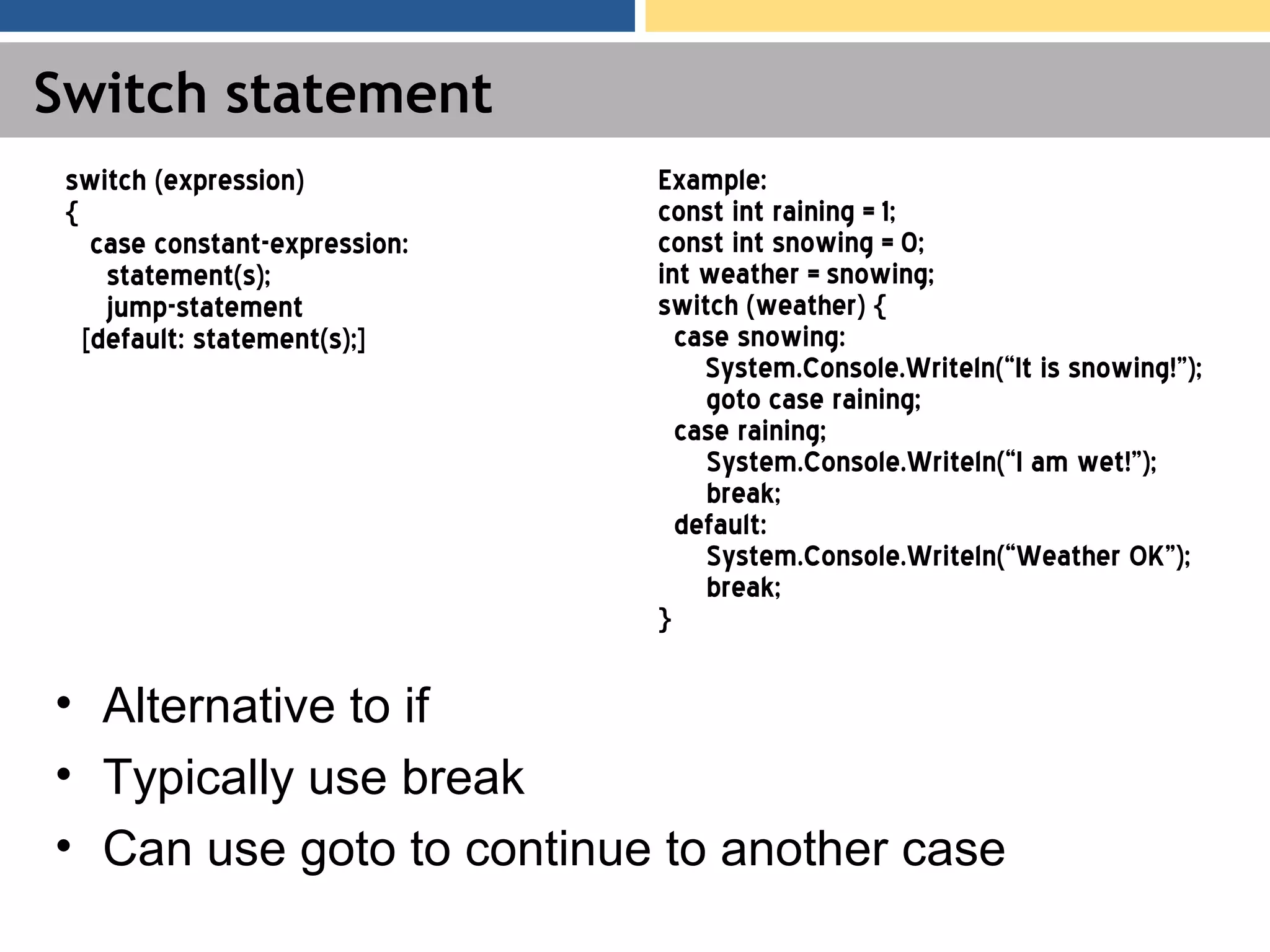 Switch statement

switch (expression)
{
case constant-expression:
statement(s);
jump-statement
[default: statement(s);]

Example:
const int raining = 1;
const int snowing = 0;
int weather = snowing;
switch (weather) {
case snowing:
System.Console.Writeln(“It is snowing!”);
goto case raining;
case raining;
System.Console.Writeln(“I am wet!”);
break;
default:
System.Console.Writeln(“Weather OK”);
break;
}

• Alternative to if
• Typically use break
• Can use goto to continue to another case